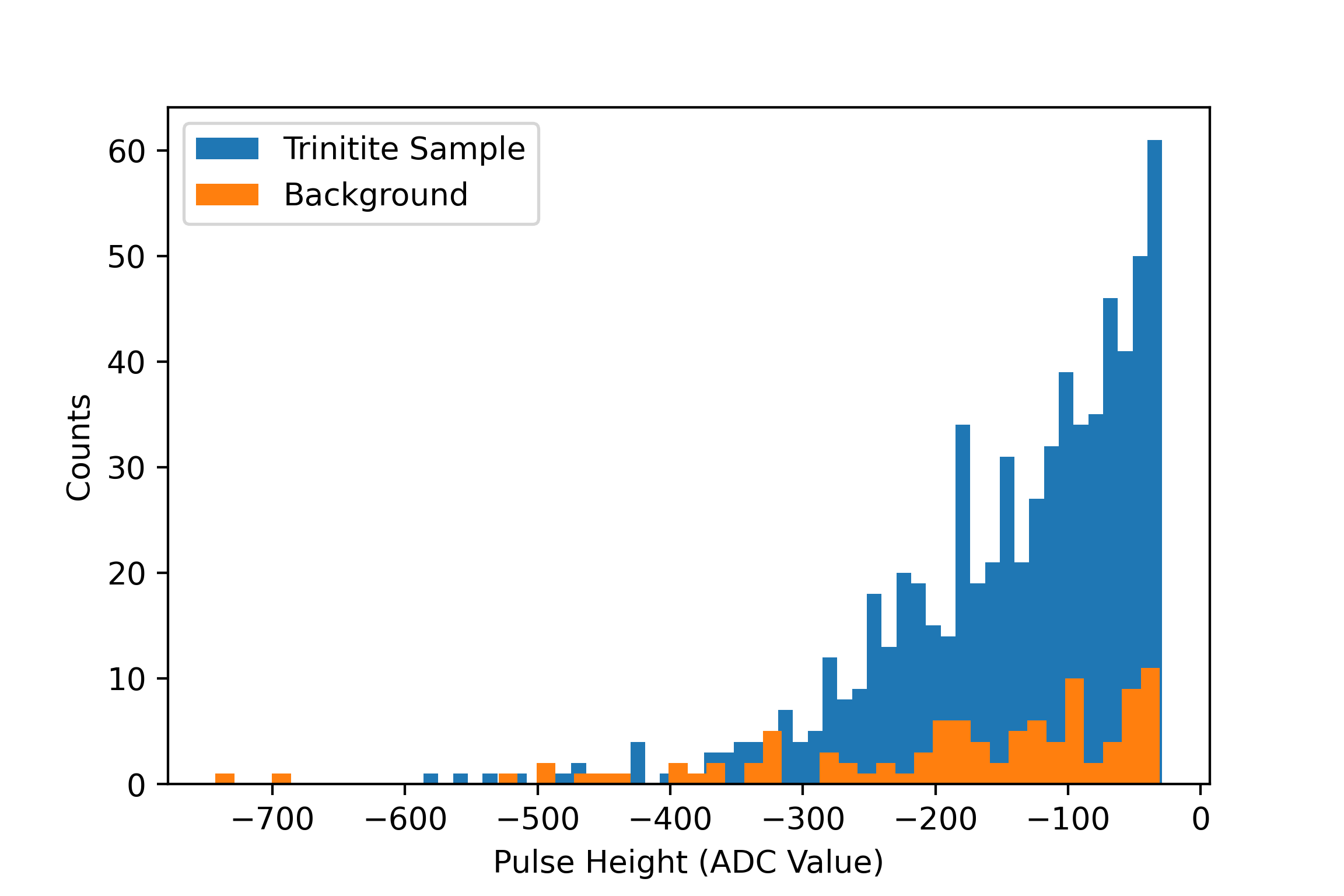 Trinitite Sample
Background

60
50
40
30
20
10
0

Counts

−700
−600
−500
−400
−300
−200
−100
0

Pulse Height (ADC Value)